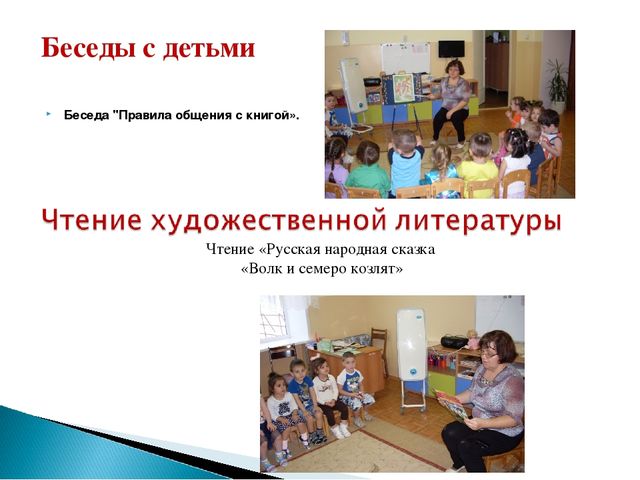 Беседы с детьми

Беседа "Правила общения с книгой».

Чтение художественной литературы

Чтение «Русская народная сказка «Волк и семеро козлят»